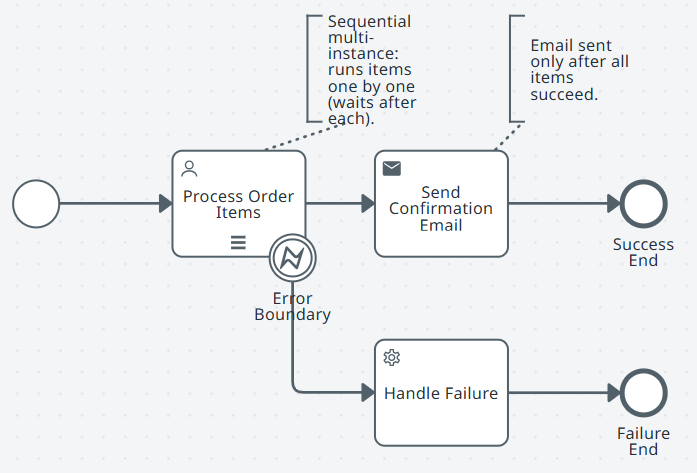 Sequential multi-instance: runs items one by one (waits after each).

Email sent only after all items succeed.

Process Order Items

Send Confirmation Email

Success End

Error Boundary

Handle Failure

Failure End